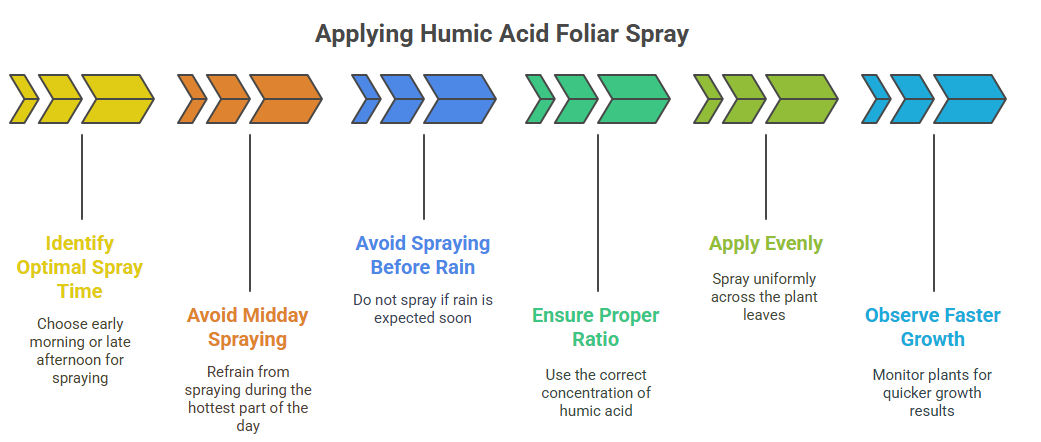 Applying Humic Acid Foliar Spray

Identify Optimal Spray Time

Choose early morning or late afternoon for spraying

Avoid Midday Spraying

Refrain from spraying during the hottest part of the day

Avoid Spraying Before Rain

Do not spray if rain is expected soon

Ensure Proper Ratio

Use the correct concentration of humic acid

Apply Evenly

Spray uniformly across the plant leaves

Observe Faster Growth

Monitor plants for quicker growth results